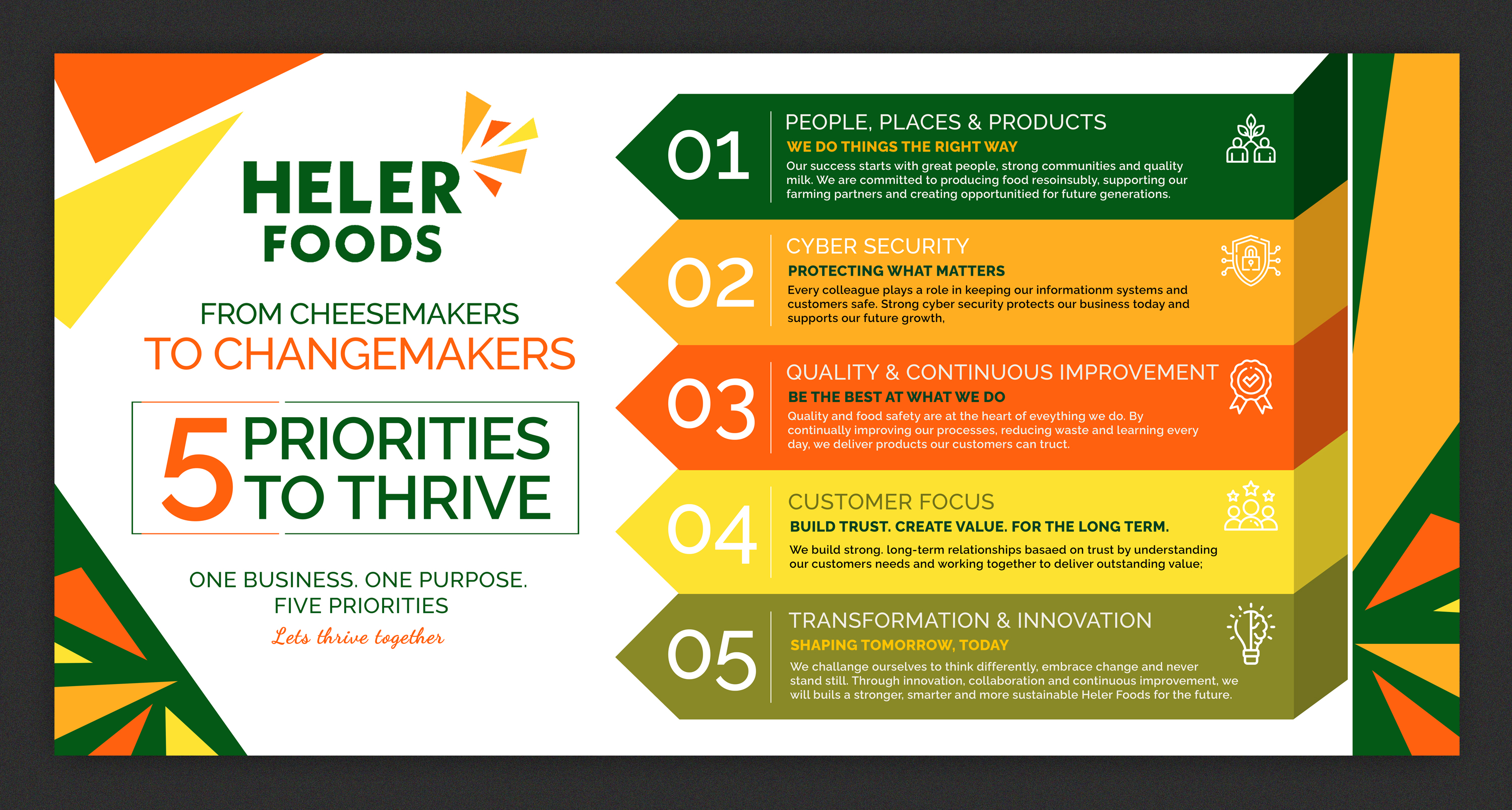 HELER FOODS

FROM CHEESEMAKERS
TO CHANGEMAKERS

5 PRIORITIES TO THRIVE

ONE BUSINESS. ONE PURPOSE.
FIVE PRIORITIES

Lets thrive together

01
PEOPLE, PLACES & PRODUCTS
WE DO THINGS THE RIGHT WAY
Our success starts with great people, strong communities and quality milk. We are committed to producing food resoinsubly, supporting our farming partners and creating opportunitied for future generations.

02
CYBER SECURITY
PROTECTING WHAT MATTERS
Every colleague plays a role in keeping our informationm systems and customers safe. Strong cyber security protects our business today and supports our future growth,

03
QUALITY & CONTINUOUS IMPROVEMENT
BE THE BEST AT WHAT WE DO
Quality and food safety are at the heart of eveything we do. By continually improving our processes, reducing waste and learning every day, we deliver products our customers can truct.

04
CUSTOMER FOCUS
BUILD TRUST. CREATE VALUE. FOR THE LONG TERM.
We build strong. long-term relationships basaed on trust by understanding our customers needs and working together to deliver outstanding value;

05
TRANSFORMATION & INNOVATION
SHAPING TOMORROW, TODAY
We challange ourselves to think differently, embrace change and never stand still. Through innovation, collaboration and continuous improvement, we will buils a stronger, smarter and more sustainable Heler Foods for the future.